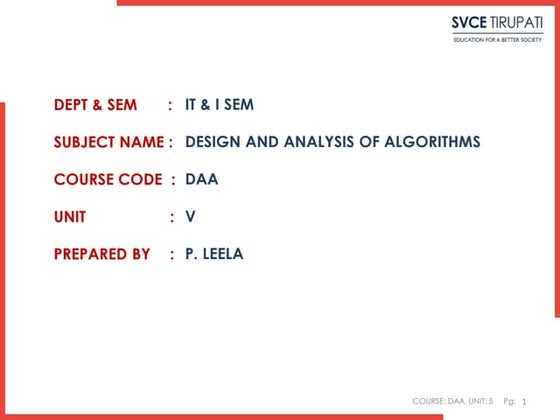 SVCE TIRUPATI
EDUCATION FOR A BETTER SOCIETY

DEPT & SEM : IT & I SEM

SUBJECT NAME : DESIGN AND ANALYSIS OF ALGORITHMS

COURSE CODE : DAA

UNIT : V

PREPARED BY : P. LEELA

COURSE: DAA UNIT: 5 Pg: 1